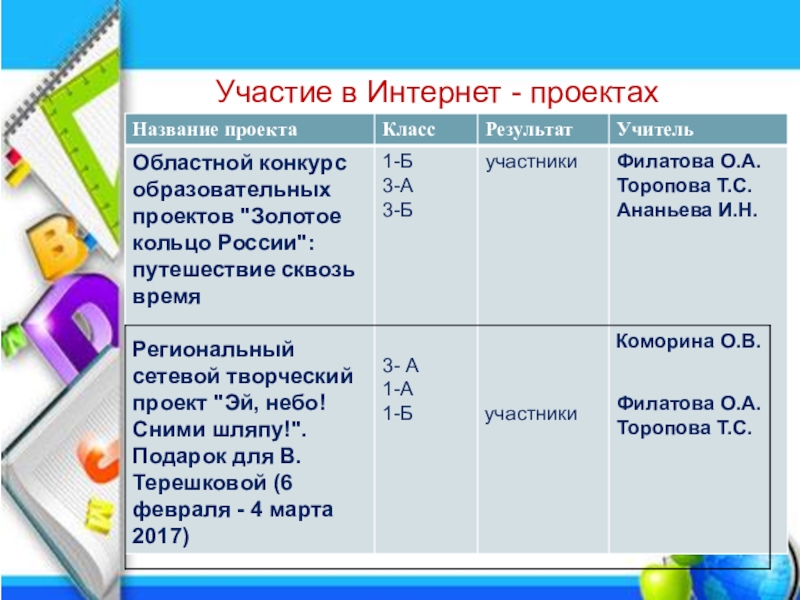 Участие в Интернет - проектах

| Название проекта | Класс | Результат | Учитель |
|---|---|---|---|
| Областной конкурс образовательных проектов "Золотое кольцо России": путешествие сквозь время | 1-Б 3-А 3-Б | участники | Филатова О.А. Торопова Т.С. Ананьева И.Н. |
| Региональный сетевой творческий проект "Эй, небо! Сними шляпу!". Подарок для В. Терешковой (6 февраля - 4 марта 2017) | 3- А 1-А 1-Б | участники | Коморина О.В. Филатова О.А. Торопова Т.С. |